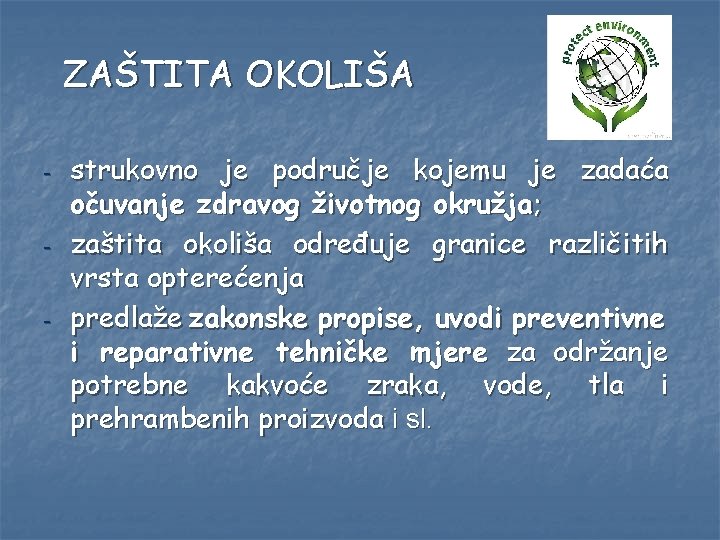 ZAŠTITA OKOLIŠA

protect environment

- strukovno je područje kojemu je zadaća očuvanje zdravog životnog okružja;
- zaštita okoliša određuje granice različitih vrsta opterećenja
- predlaže zakonske propise, uvodi preventivne i reparativne tehničke mjere za održanje potrebne kakvoće zraka, vode, tla i prehrambenih proizvoda i sl.